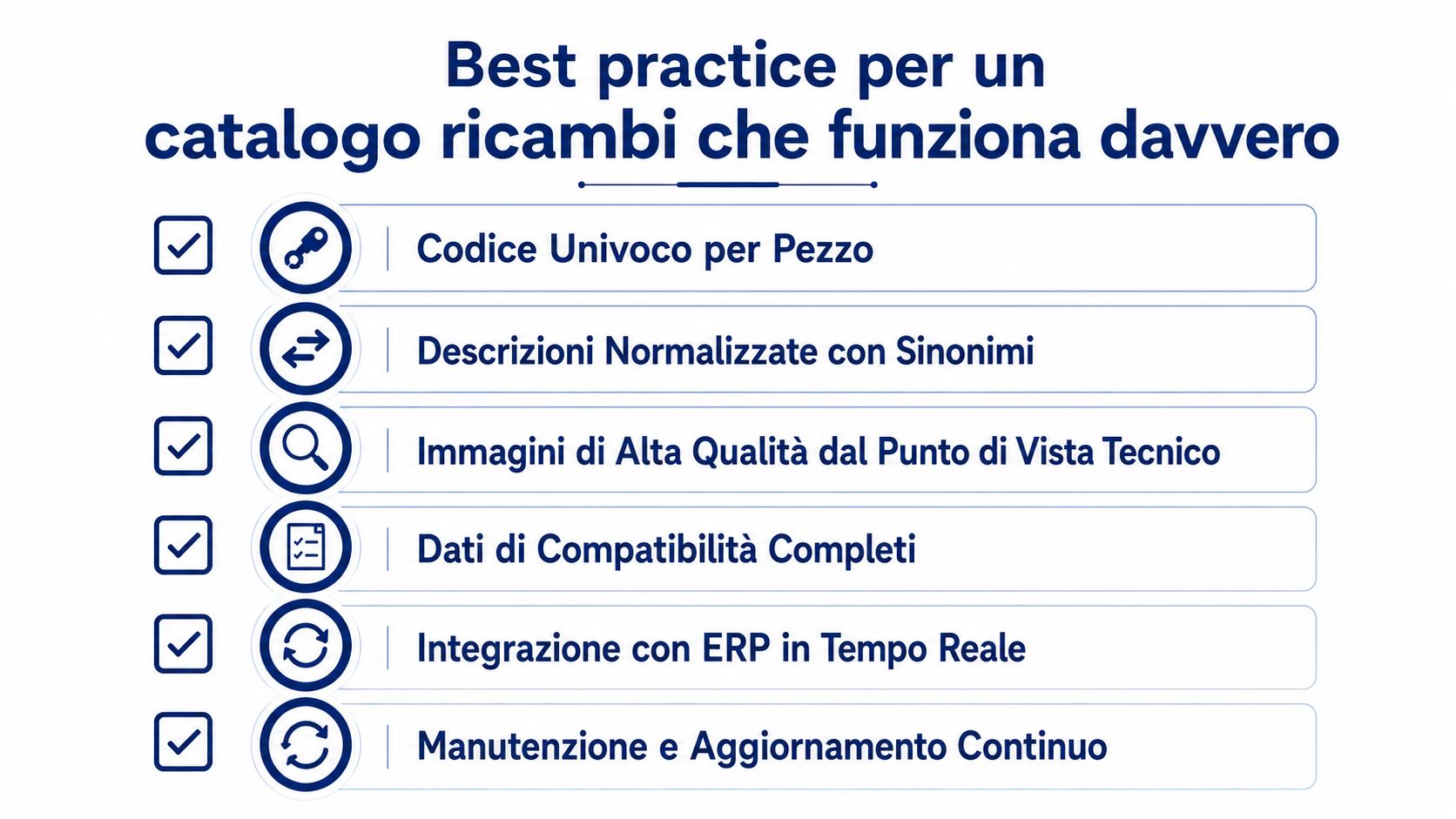 Best practice per un catalogo ricambi che funziona davvero

Codice Univoco per Pezzo

Descrizioni Normalizzate con Sinonimi

Immagini di Alta Qualità dal Punto di Vista Tecnico

Dati di Compatibilità Completi

Integrazione con ERP in Tempo Reale

Manutenzione e Aggiornamento Continuo